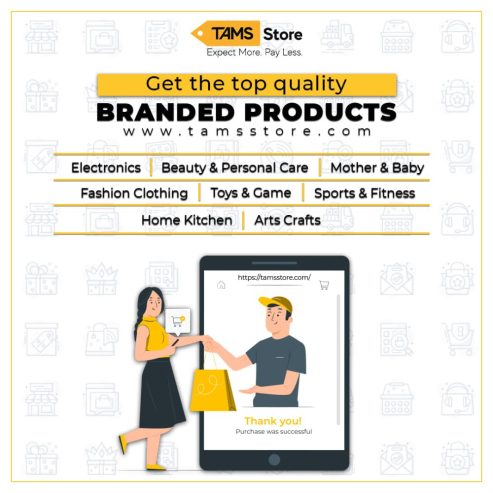 TAMS Store
Expect More. Pay Less.

Get the top quality
BRANDED PRODUCTS
www.tamsstore.com

Electronics | Beauty & Personal Care | Mother & Baby
Fashion Clothing | Toys & Game | Sports & Fitness
Home Kitchen | Arts Crafts

https://tamsstore.com/

Thank you!
Purchase was successful